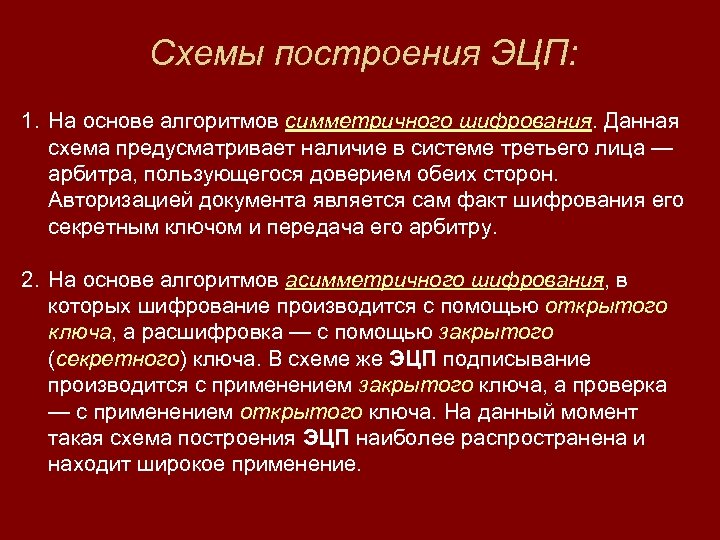 Схемы построения ЭЦП:

1. На основе алгоритмов симметричного шифрования. Данная схема предусматривает наличие в системе третьего лица — арбитра, пользующегося доверием обеих сторон. Авторизацией документа является сам факт шифрования его секретным ключом и передача его арбитру.

2. На основе алгоритмов асимметричного шифрования, в которых шифрование производится с помощью открытого ключа, а расшифровка — с помощью закрытого (секретного) ключа. В схеме же ЭЦП подписывание производится с применением закрытого ключа, а проверка — с применением открытого ключа. На данный момент такая схема построения ЭЦП наиболее распространена и находит широкое применение.